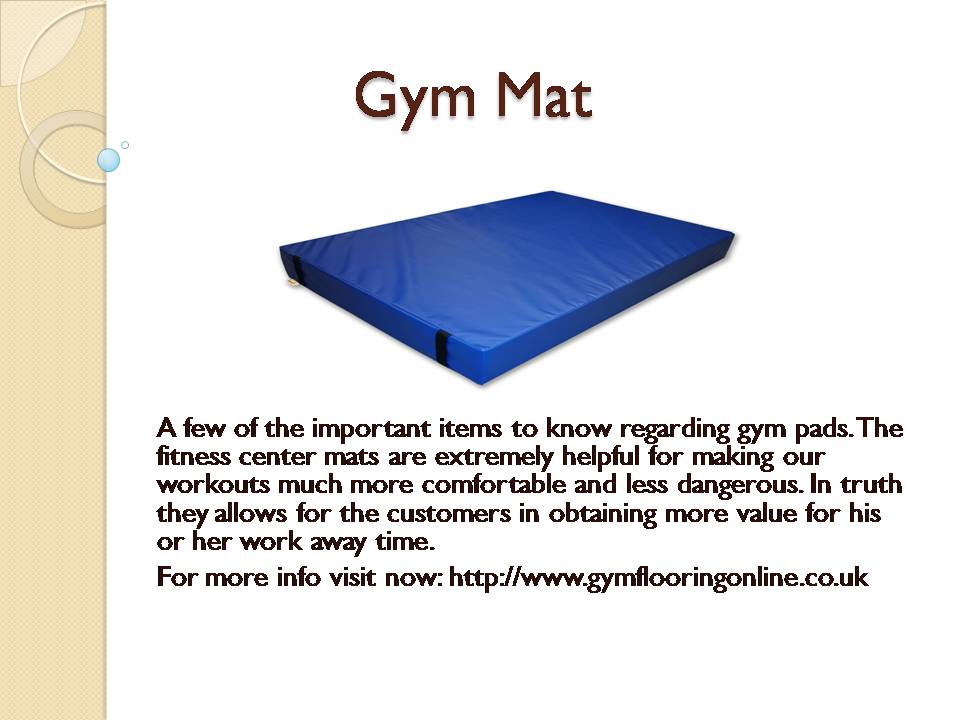 Gym Mat

A few of the important items to know regarding gym pads. The fitness center mats are extremely helpful for making our workouts much more comfortable and less dangerous. In truth they allows for the customers in obtaining more value for his or her work away time.

For more info visit now: http://www.gymflooringonline.co.uk